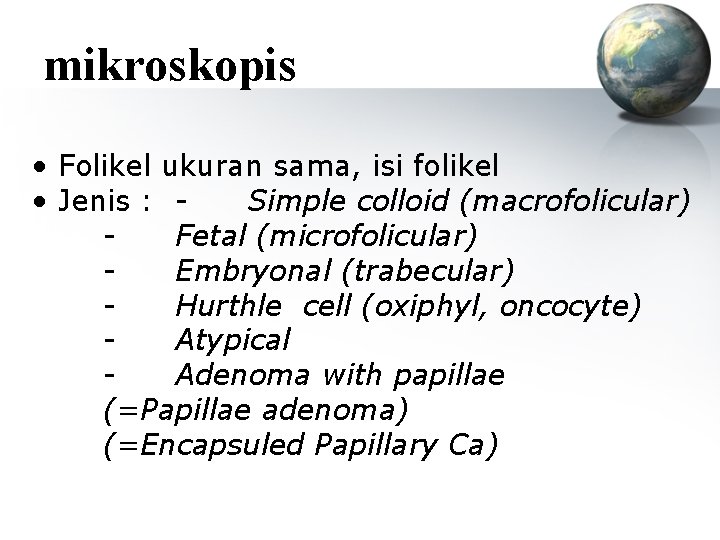 mikroskopis

• Folikel ukuran sama, isi folikel
• Jenis : - Simple colloid (macrofolicular)
- Fetal (microfolicular)
- Embryonal (trabecular)
- Hurthle cell (oxiphyl, oncocyte)
- Atypical
- Adenoma with papillae
(=Papillae adenoma)
(=Encapsuled Papillary Ca)